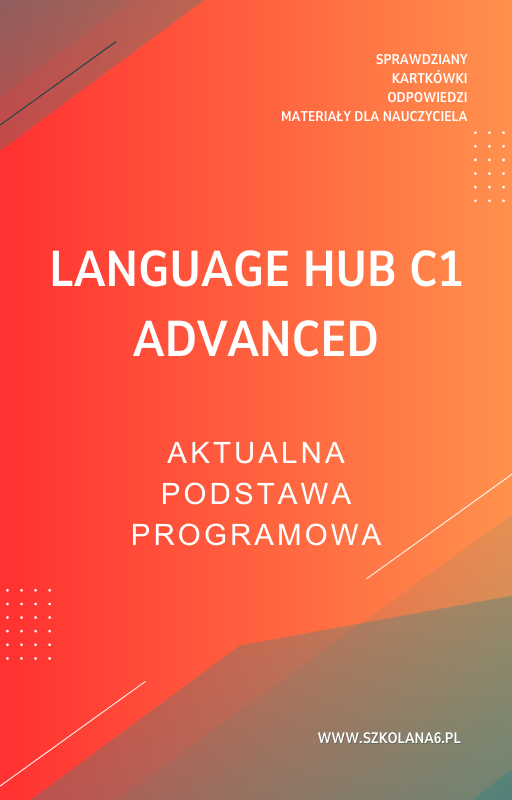 SPRAWDZIANY
KARTKÓWKI
ODPOWIEDZI
MATERIAŁY DLA NAUCZYCIELA

LANGUAGE HUB C1
ADVANCED

AKTUALNA
PODSTAWA
PROGRAMOWA

WWW.SZKOLANA6.PL